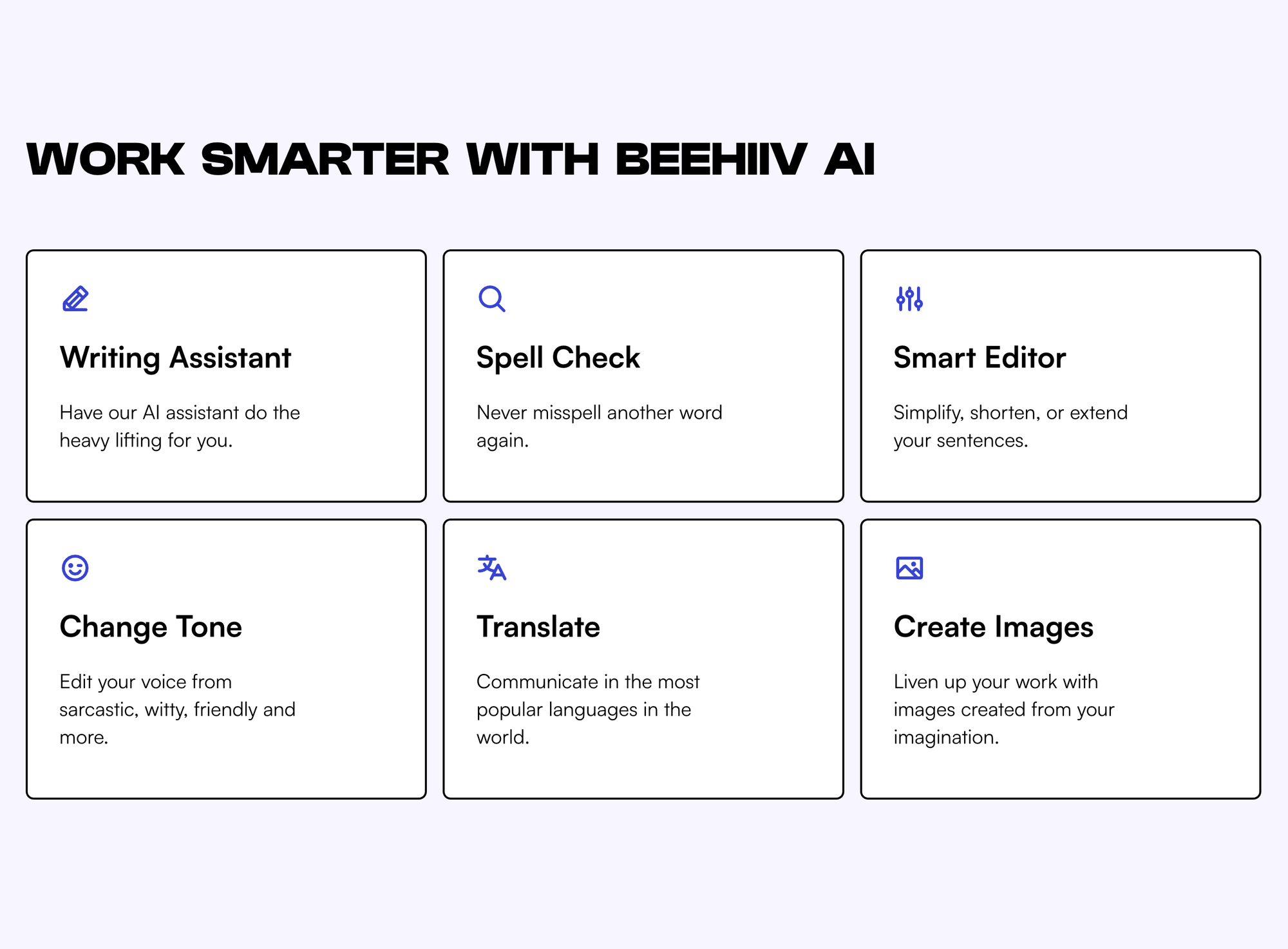 WORK SMARTER WITH BEEHIIV AI

Writing Assistant

Have our AI assistant do the heavy lifting for you.

Spell Check

Never misspell another word again.

Smart Editor

Simplify, shorten, or extend your sentences.

Change Tone

Edit your voice from sarcastic, witty, friendly and more.

Translate

Communicate in the most popular languages in the world.

Create Images

Liven up your work with images created from your imagination.